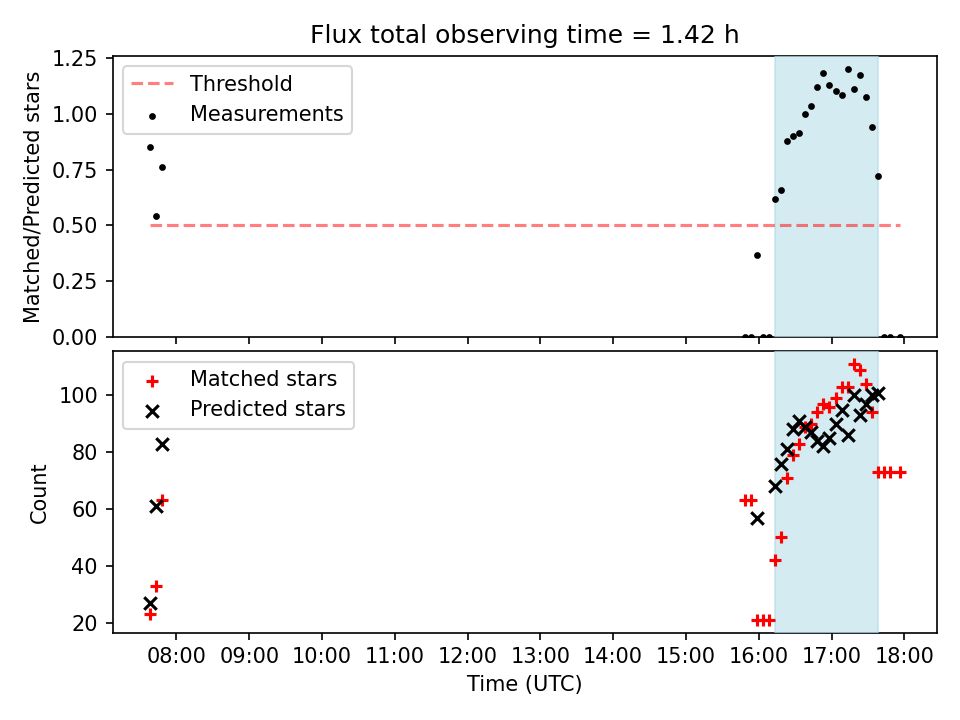 Flux total observing time = 1.42 h

Threshold
Measurements

Matched/Predicted stars

1.25
1.00
0.75
0.50
0.25
0.00

Matched stars
Predicted stars

Count

100
80
60
40
20

08:00 09:00 10:00 11:00 12:00 13:00 14:00 15:00 16:00 17:00 18:00

Time (UTC)